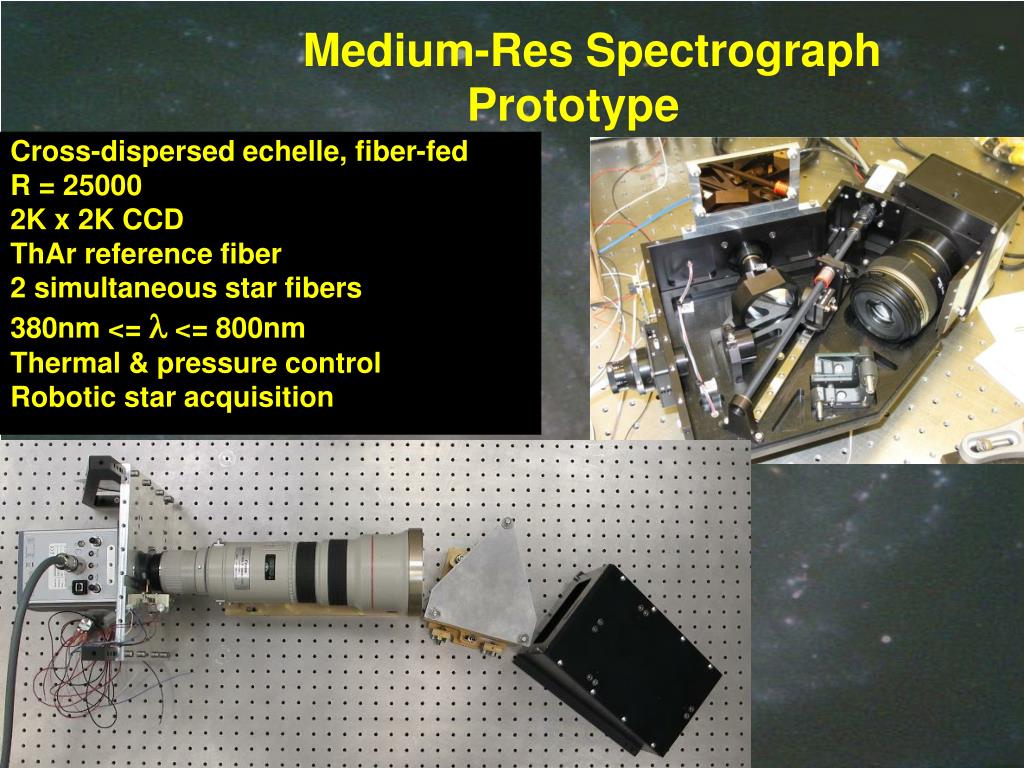 Medium-Res Spectrograph Prototype

Cross-dispersed echelle, fiber-fed
R = 25000
2K x 2K CCD
ThAr reference fiber
2 simultaneous star fibers
380nm <= $\lambda$ <= 800nm
Thermal & pressure control
Robotic star acquisition